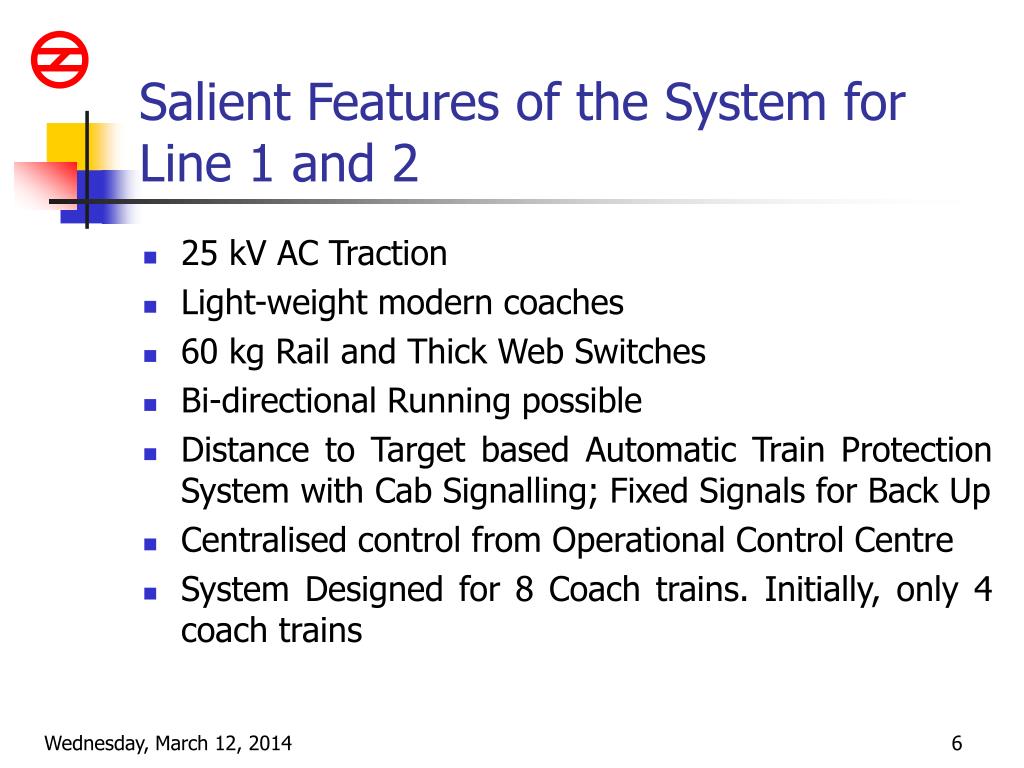 Salient Features of the System for Line 1 and 2

- 25 kV AC Traction
- Light-weight modern coaches
- 60 kg Rail and Thick Web Switches
- Bi-directional Running possible
- Distance to Target based Automatic Train Protection System with Cab Signalling; Fixed Signals for Back Up
- Centralised control from Operational Control Centre
- System Designed for 8 Coach trains. Initially, only 4 coach trains

Wednesday, March 12, 2014

6